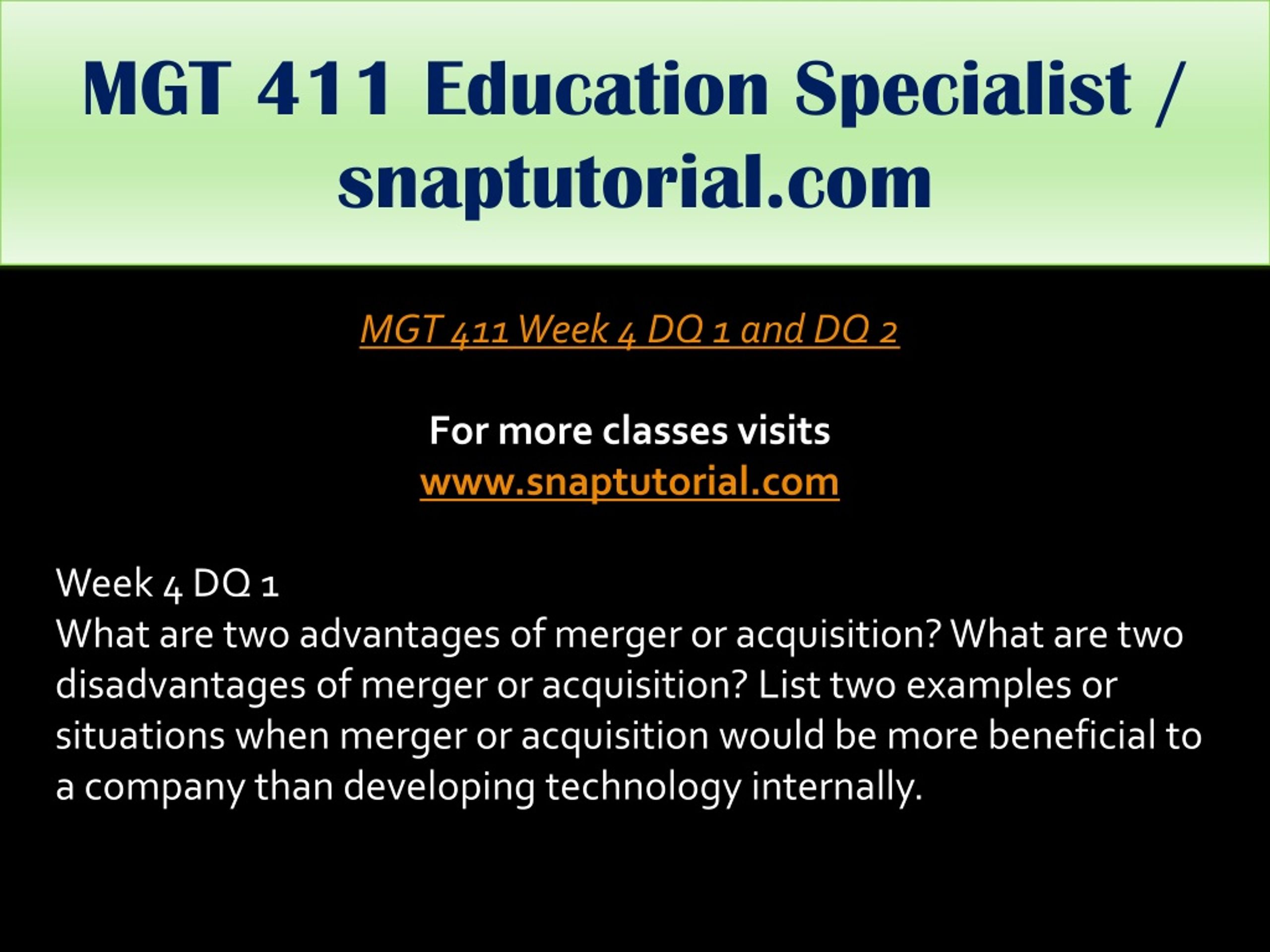 MGT 411 Education Specialist / snaptutorial.com

MGT 411 Week 4 DQ 1 and DQ 2

For more classes visits
www.snaptutorial.com

Week 4 DQ 1
What are two advantages of merger or acquisition? What are two disadvantages of merger or acquisition? List two examples or situations when merger or acquisition would be more beneficial to a company than developing technology internally.